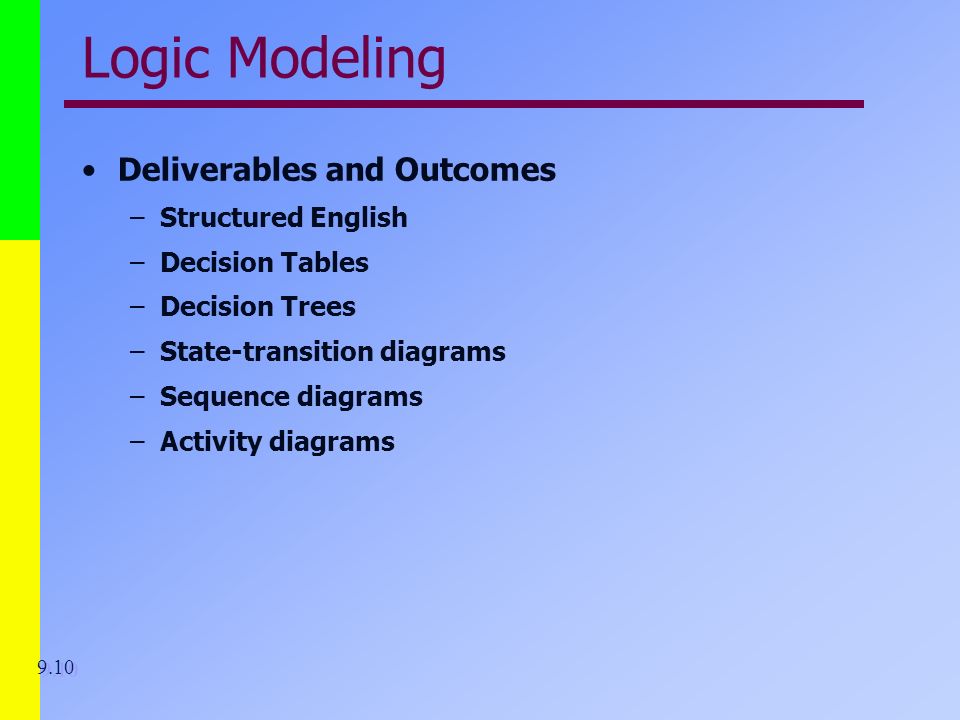 Logic Modeling

• Deliverables and Outcomes
– Structured English
– Decision Tables
– Decision Trees
– State-transition diagrams
– Sequence diagrams
– Activity diagrams

9.10